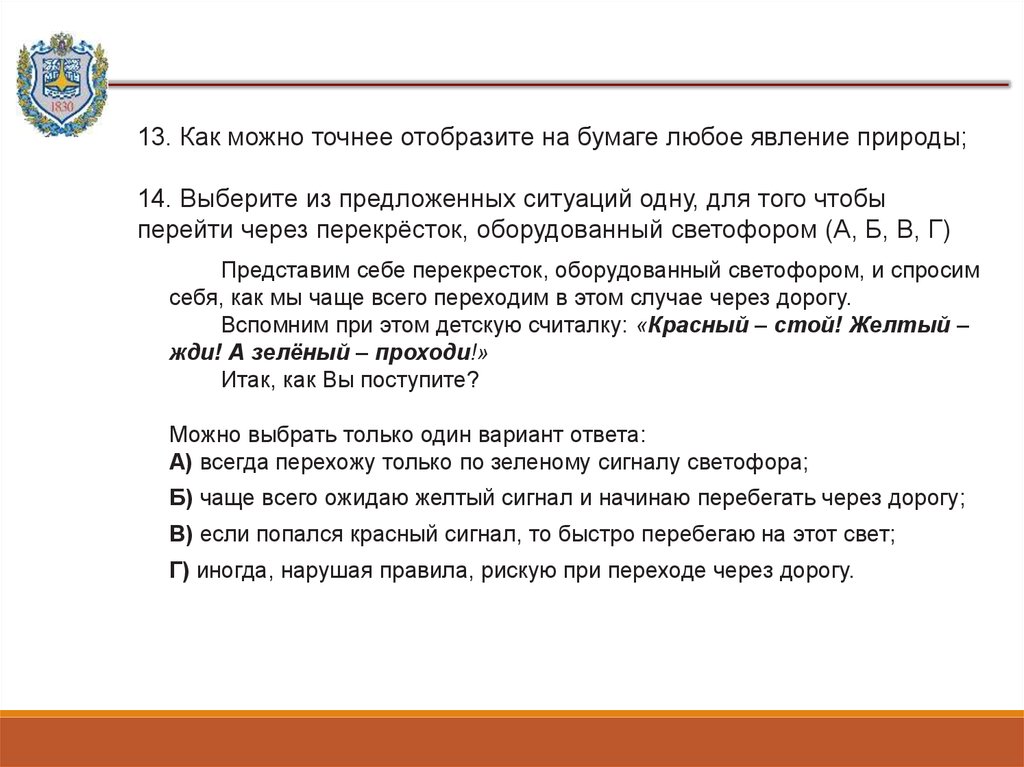 1830

13. Как можно точнее отобразите на бумаге любое явление природы;

14. Выберите из предложенных ситуаций одну, для того чтобы перейти через перекрёсток, оборудованный светофором (А, Б, В, Г)

Представим себе перекресток, оборудованный светофором, и спросим себя, как мы чаще всего переходим в этом случае через дорогу.

Вспомним при этом детскую считалку: «Красный – стой! Желтый – жди! А зелёный – проходи!»

Итак, как Вы поступите?

Можно выбрать только один вариант ответа:
А) всегда перехожу только по зеленому сигналу светофора;
Б) чаще всего ожидаю желтый сигнал и начинаю перебегать через дорогу;
В) если попался красный сигнал, то быстро перебегаю на этот свет;
Г) иногда, нарушая правила, рискую при переходе через дорогу.